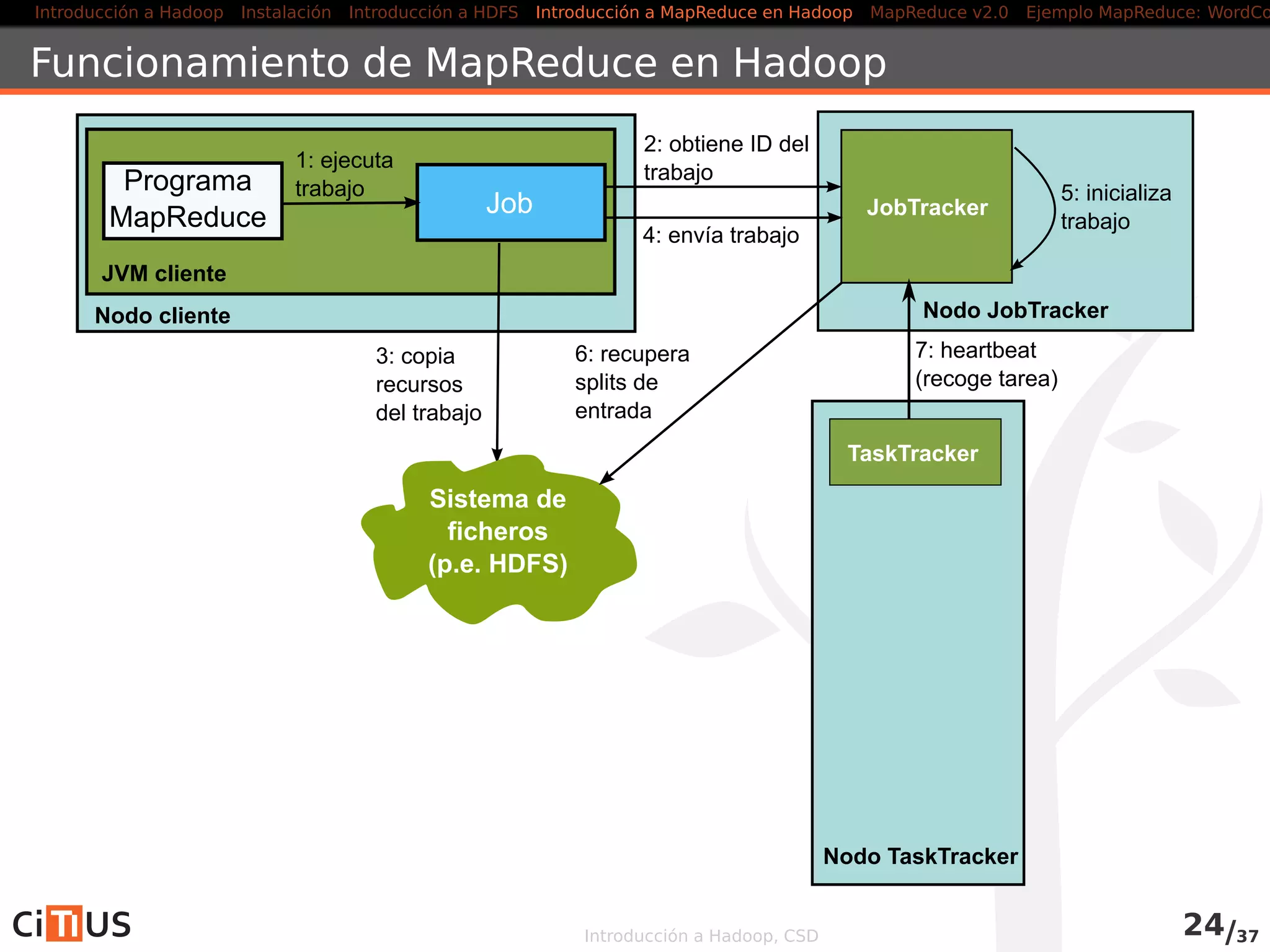 Introducción a Hadoop Instalación Introducción a HDFS Introducción a MapReduce en Hadoop MapReduce v2.0 Ejemplo MapReduce: WordCo

Funcionamiento de MapReduce en Hadoop

Programa MapReduce

1: ejecuta trabajo

Job

JVM cliente

Nodo cliente

2: obtiene ID del trabajo

4: envía trabajo

JobTracker

5: inicializa trabajo

Nodo JobTracker

3: copia recursos del trabajo

6: recupera splits de entrada

7: heartbeat (recoge tarea)

TaskTracker

Sistema de ficheros (p.e. HDFS)

Nodo TaskTracker

CiTIUS

Introducción a Hadoop, CSD

24/37